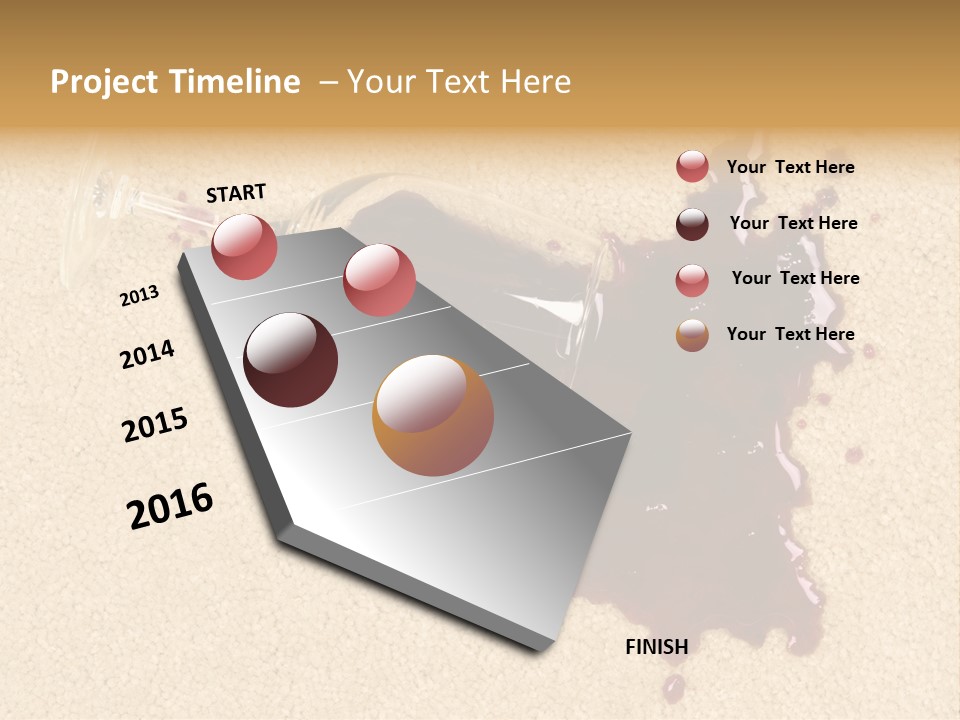 Project Timeline – Your Text Here

START

2013

2014

2015

2016

FINISH

Your Text Here

Your Text Here

Your Text Here

Your Text Here